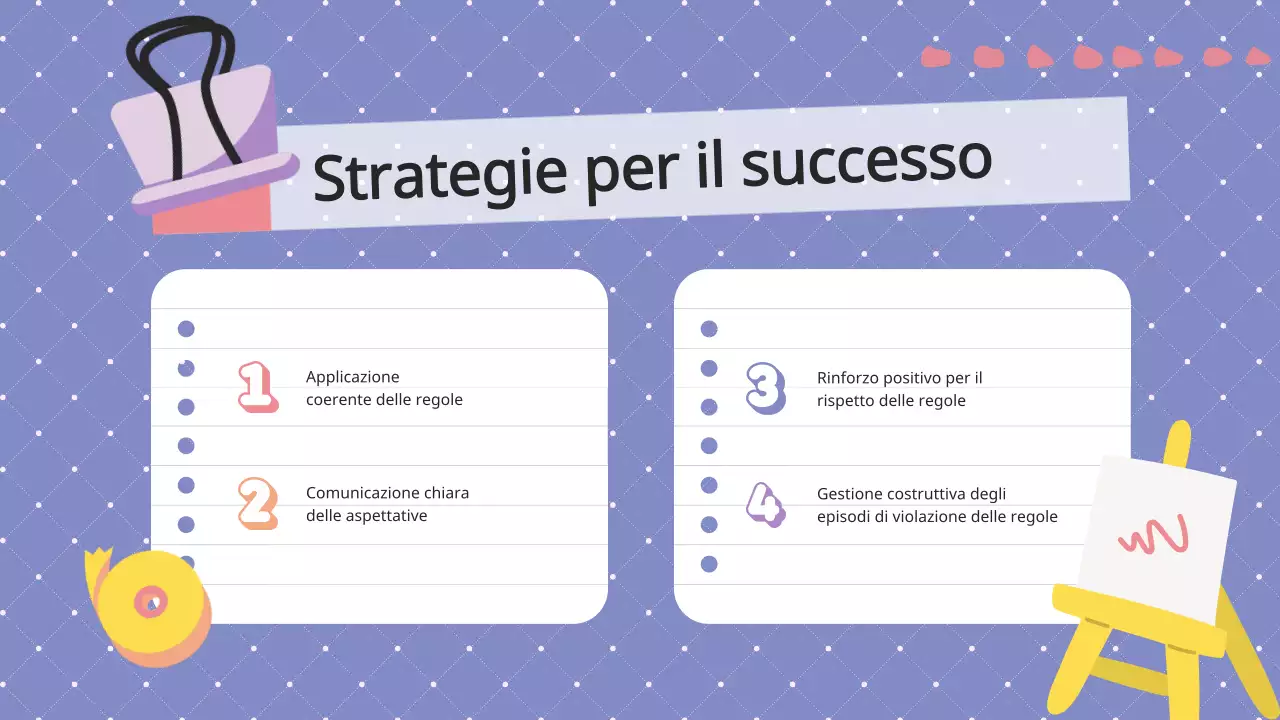 Strategie per il successo

1 Applicazione coerente delle regole

2 Comunicazione chiara delle aspettative

3 Rinforzo positivo per il rispetto delle regole

4 Gestione costruttiva degli episodi di violazione delle regole